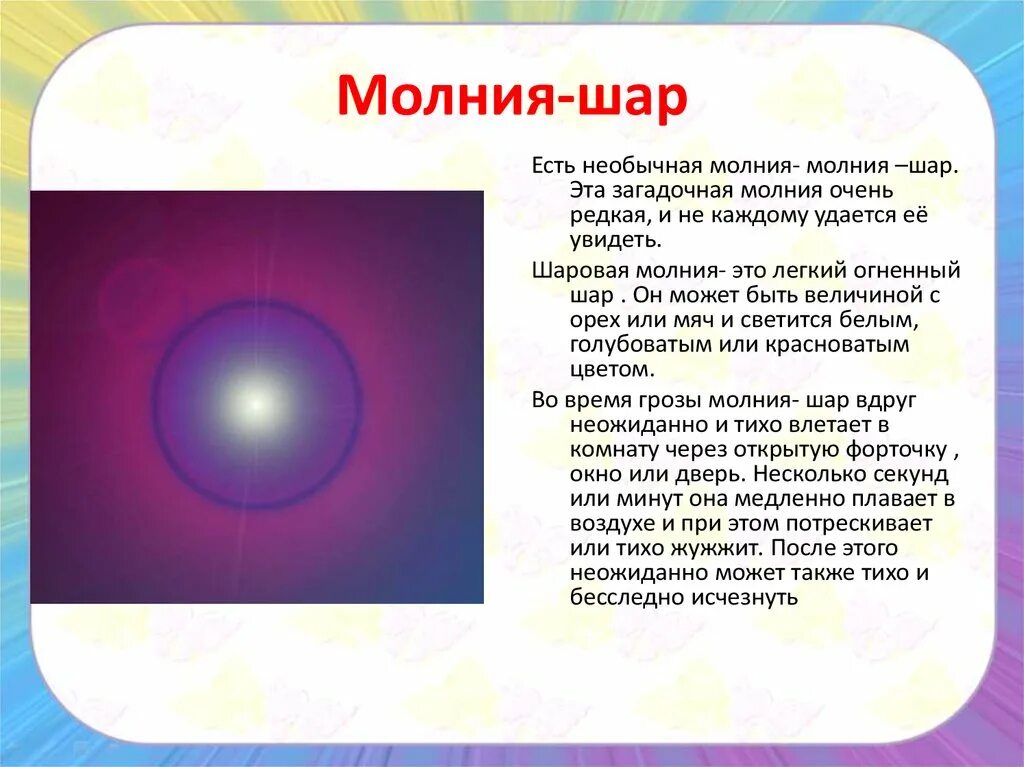 Молния-шар

Есть необычная молния- молния –шар. Эта загадочная молния очень редкая, и не каждому удается её увидеть.

Шаровая молния- это легкий огненный шар . Он может быть величиной с орех или мяч и светится белым, голубоватым или красноватым цветом.

Во время грозы молния- шар вдруг неожиданно и тихо влетает в комнату через открытую форточку , окно или дверь. Несколько секунд или минут она медленно плавает в воздухе и при этом потрескивает или тихо жужжит. После этого неожиданно может также тихо и бесследно исчезнуть